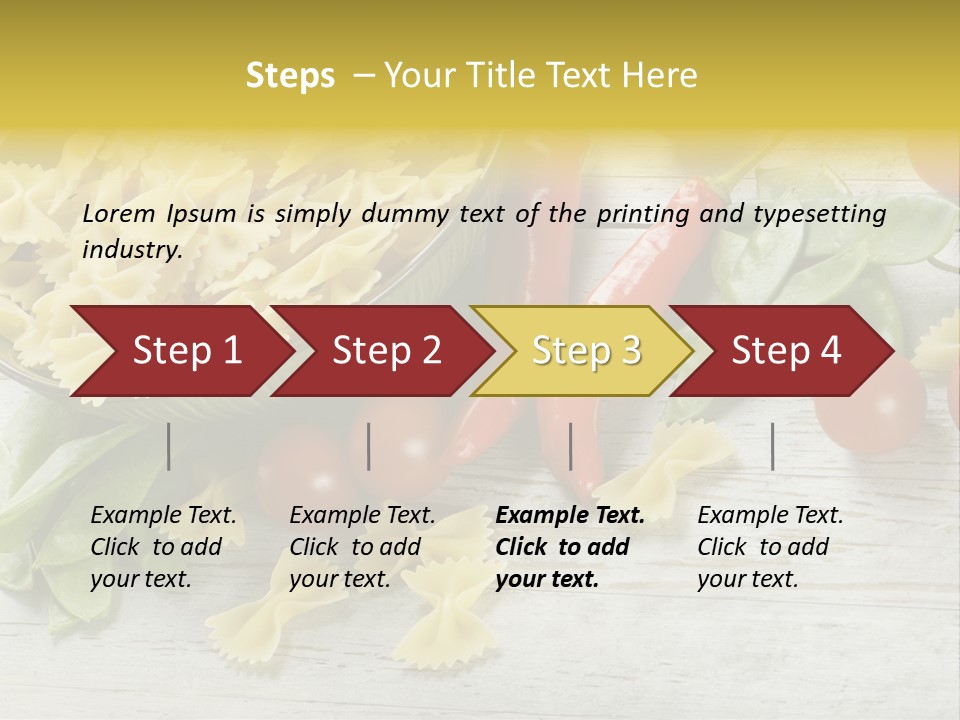 Steps – Your Title Text Here

Lorem Ipsum is simply dummy text of the printing and typesetting industry.

Step 1

Step 2

Step 3

Step 4

Example Text. Click to add your text.

Example Text. Click to add your text.

Example Text. Click to add your text.

Example Text. Click to add your text.